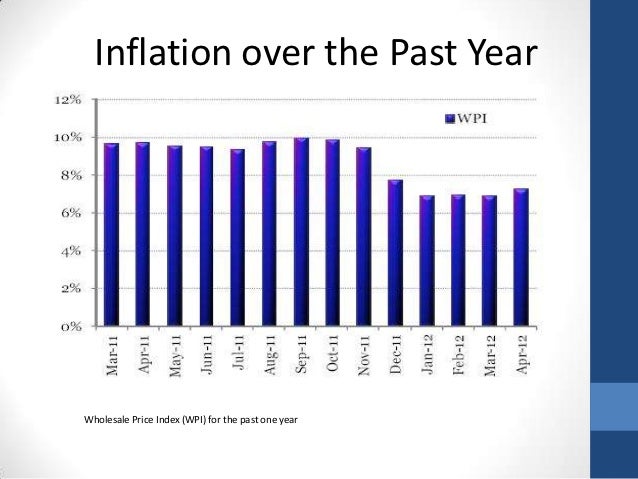 Inflation over the Past Year

12%
10%
8%
6%
4%
2%
0%

WPI

Mar-11
Apr-11
May-11
Jun-11
Jul-11
Aug-11
Sep-11
Oct-11
Nov-11
Dec-11
Jan-12
Feb-12
Mar-12
Apr-12

Wholesale Price Index (WPI) for the past one year